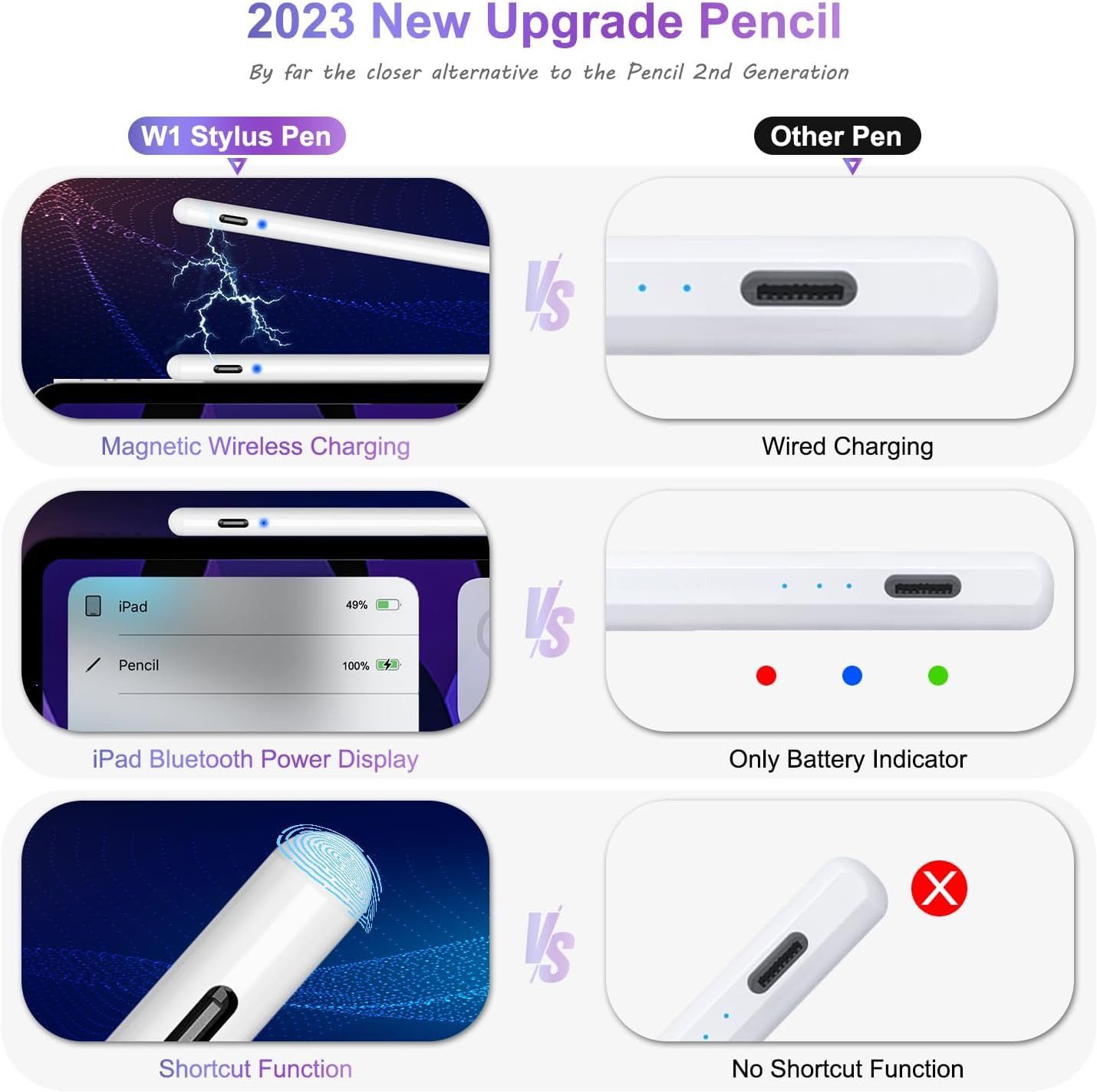 2023 New Upgrade Pencil

By far the closer alternative to the Pencil 2nd Generation

W1 Stylus Pen

Other Pen

VS

Magnetic Wireless Charging

Wired Charging

iPad 49%

Pencil 100%

VS

iPad Bluetooth Power Display

Only Battery Indicator

VS

Shortcut Function

No Shortcut Function